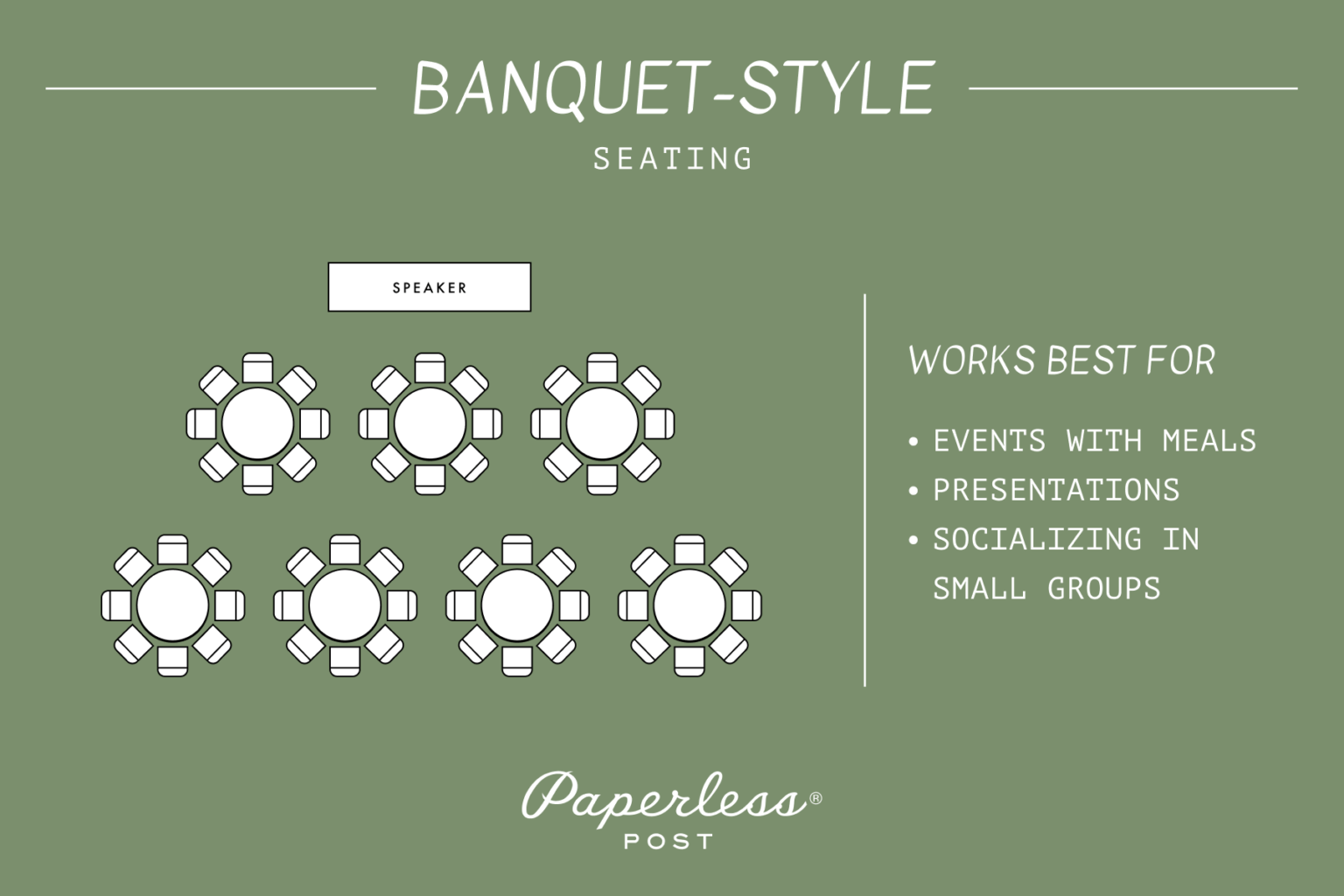 BANQUET-STYLE
SEATING

SPEAKER

WORKS BEST FOR

• EVENTS WITH MEALS
• PRESENTATIONS
• SOCIALIZING IN SMALL GROUPS

Paperless®
POST